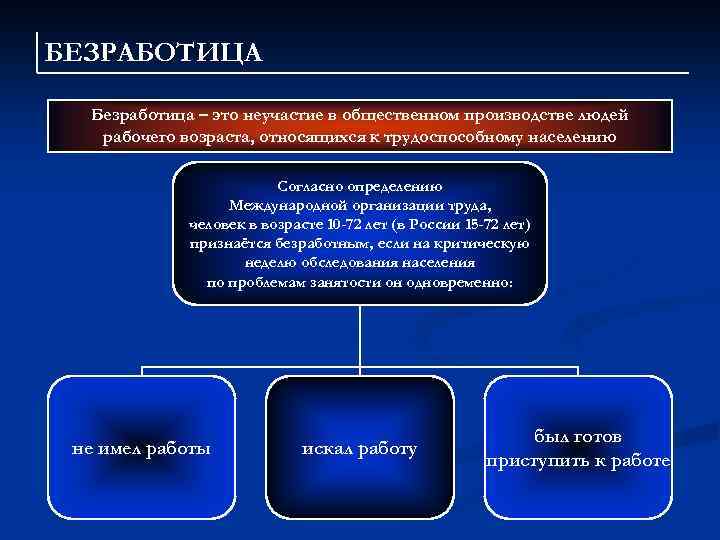 БЕЗРАБОТИЦА

Безработица – это неучастие в общественном производстве людей рабочего возраста, относящихся к трудоспособному населению

Согласно определению Международной организации труда, человек в возрасте 10-72 лет (в России 15-72 лет) признаётся безработным, если на критическую неделю обследования населения по проблемам занятости он одновременно:

не имел работы

искал работу

был готов приступить к работе